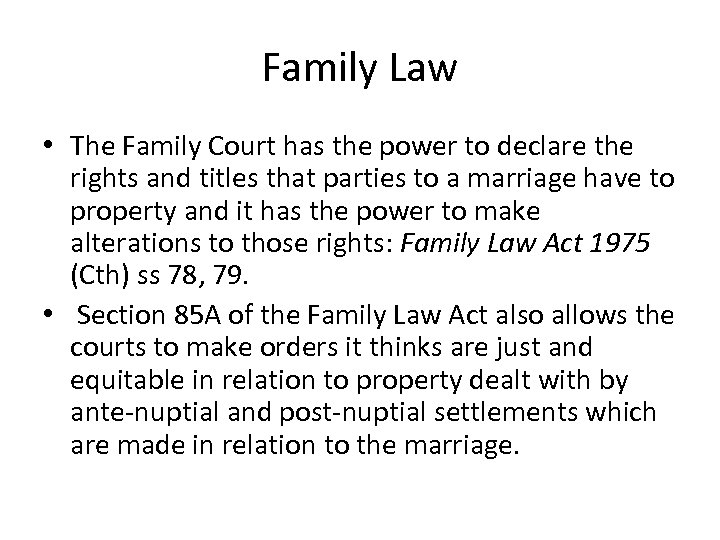 Family Law

• The Family Court has the power to declare the rights and titles that parties to a marriage have to property and it has the power to make alterations to those rights: Family Law Act 1975 (Cth) ss 78, 79.

• Section 85A of the Family Law Act also allows the courts to make orders it thinks are just and equitable in relation to property dealt with by ante-nuptial and post-nuptial settlements which are made in relation to the marriage.